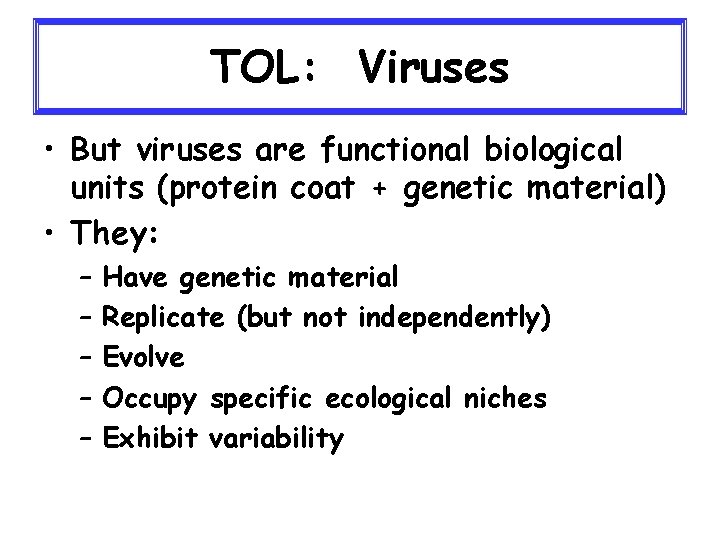 TOL: Viruses

• But viruses are functional biological units (protein coat + genetic material)
• They:
 – Have genetic material
 – Replicate (but not independently)
 – Evolve
 – Occupy specific ecological niches
 – Exhibit variability